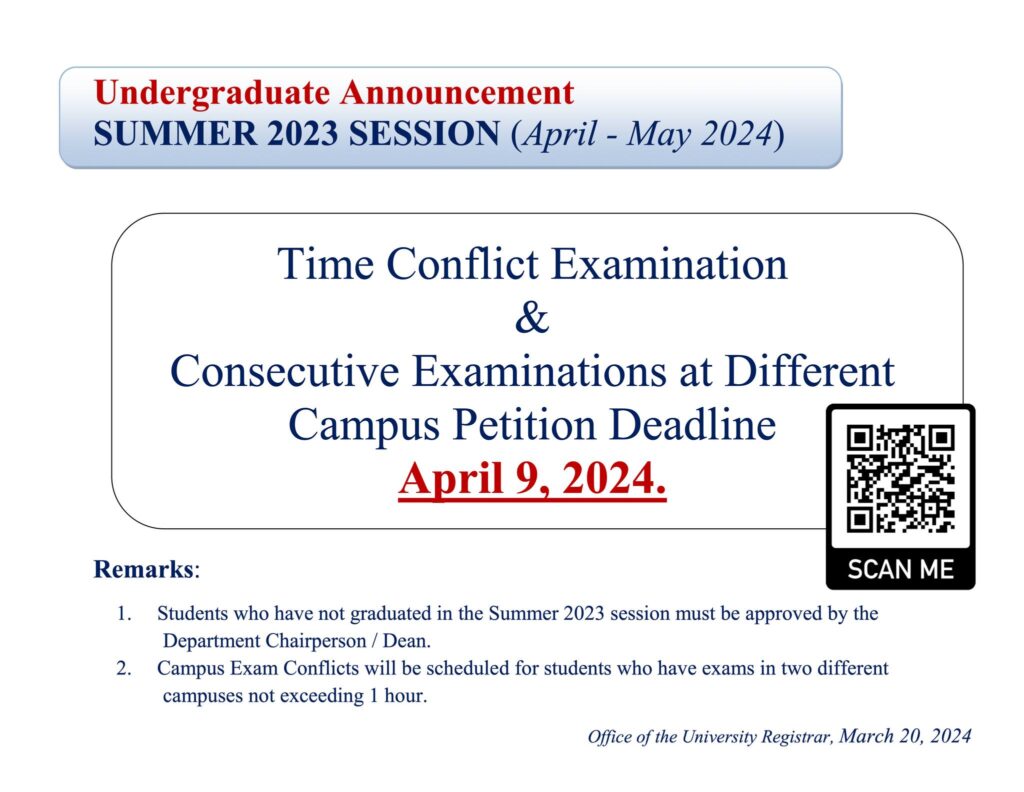 Undergraduate Announcement
SUMMER 2023 SESSION (April - May 2024)

Time Conflict Examination
&
Consecutive Examinations at Different Campus Petition Deadline
April 9, 2024.

SCAN ME

Remarks:

1. Students who have not graduated in the Summer 2023 session must be approved by the Department Chairperson / Dean.
2. Campus Exam Conflicts will be scheduled for students who have exams in two different campuses not exceeding 1 hour.

Office of the University Registrar, March 20, 2024